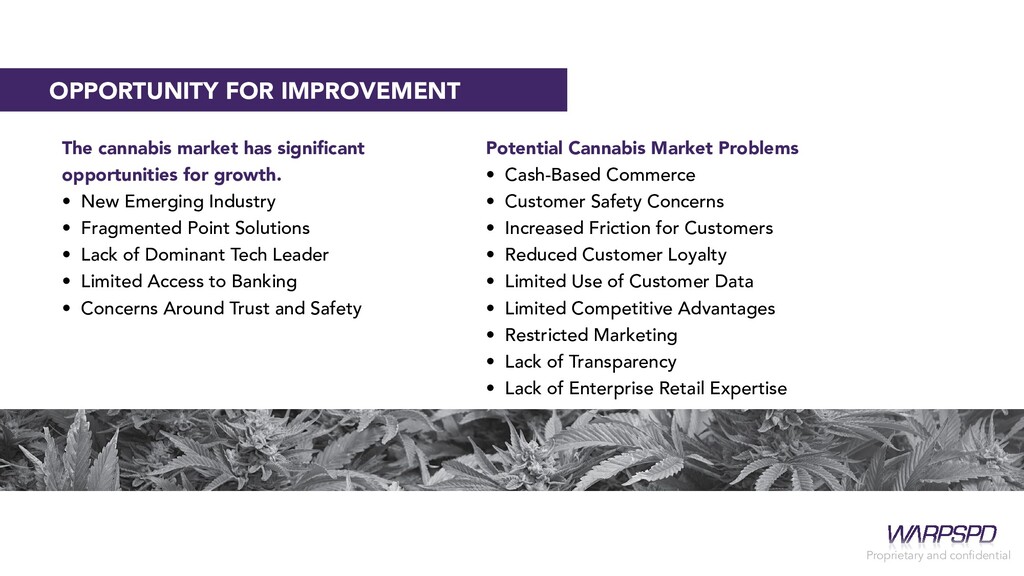 OPPORTUNITY FOR IMPROVEMENT

The cannabis market has significant opportunities for growth.
• New Emerging Industry
• Fragmented Point Solutions
• Lack of Dominant Tech Leader
• Limited Access to Banking
• Concerns Around Trust and Safety

Potential Cannabis Market Problems
• Cash-Based Commerce
• Customer Safety Concerns
• Increased Friction for Customers
• Reduced Customer Loyalty
• Limited Use of Customer Data
• Limited Competitive Advantages
• Restricted Marketing
• Lack of Transparency
• Lack of Enterprise Retail Expertise

WARPSPD
Proprietary and confidential